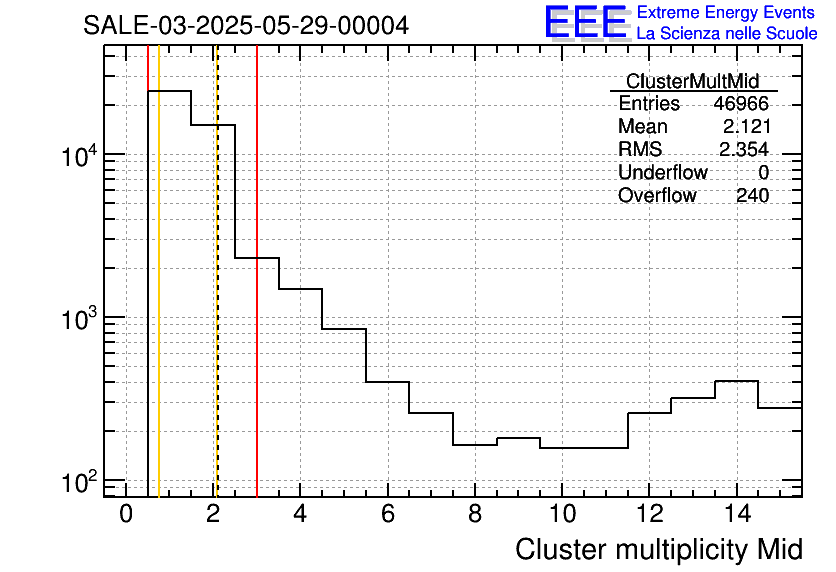 SALE-03-2025-05-29-00004

EEE Extreme Energy Events
La Scienza nelle Scuole

| ClusterMultMid | |
|---|---|
| Entries | 46966 |
| Mean | 2.121 |
| RMS | 2.354 |
| Underflow | 0 |
| Overflow | 240 |

$10^4$
$10^3$
$10^2$

0 2 4 6 8 10 12 14

Cluster multiplicity Mid